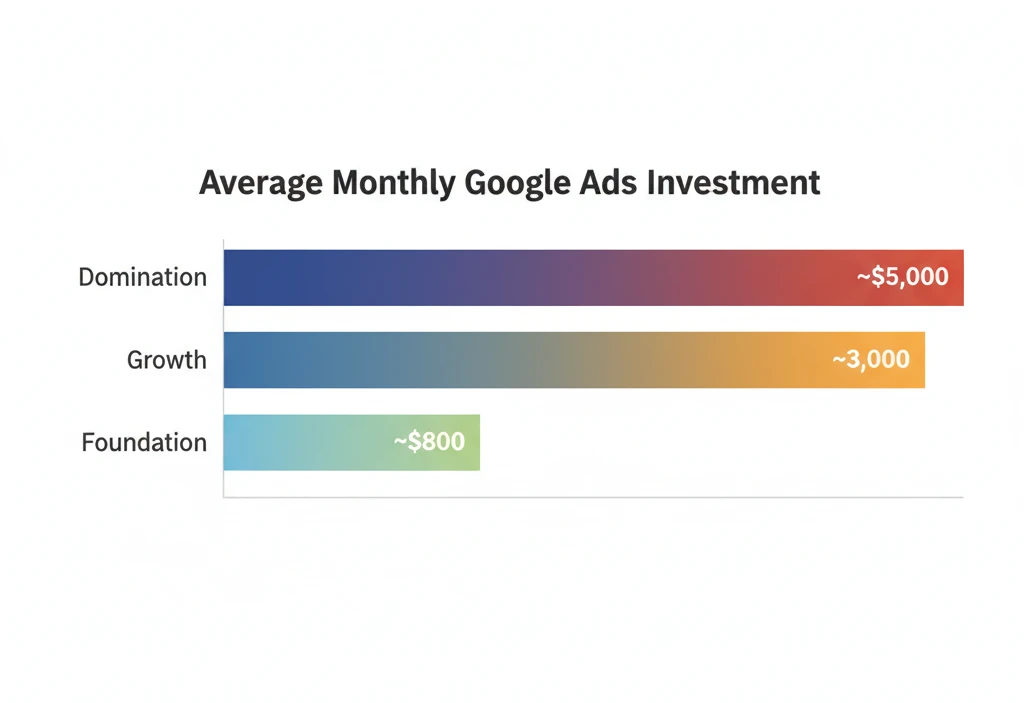 Average Monthly Google Ads Investment

Domination ~$5,000

Growth ~3,000

Foundation ~$800